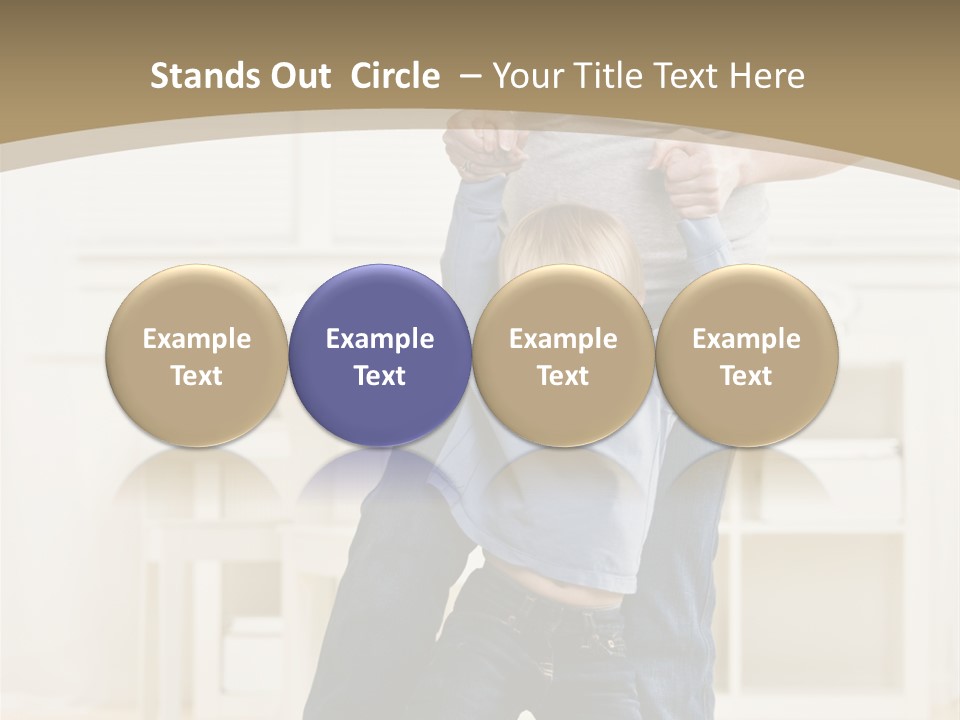 Stands Out Circle – Your Title Text Here

Example Text

Example Text

Example Text

Example Text